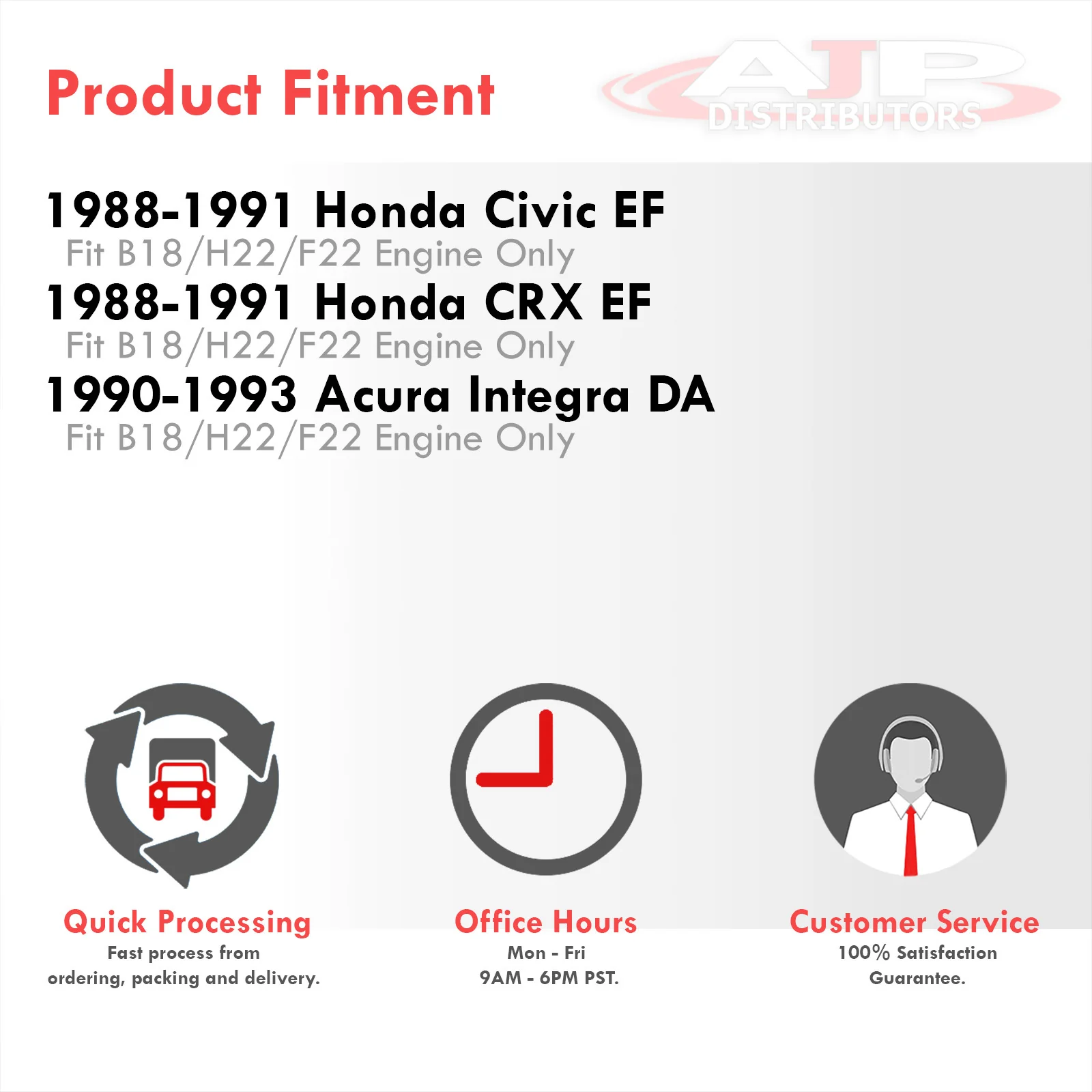 Product Fitment

AJP DISTRIBUTORS

1988-1991 Honda Civic EF
Fit B18/H22/F22 Engine Only
1988-1991 Honda CRX EF
Fit B18/H22/F22 Engine Only
1990-1993 Acura Integra DA
Fit B18/H22/F22 Engine Only

Quick Processing
Fast process from ordering, packing and delivery.

Office Hours
Mon - Fri
9AM - 6PM PST.

Customer Service
100% Satisfaction Guarantee.